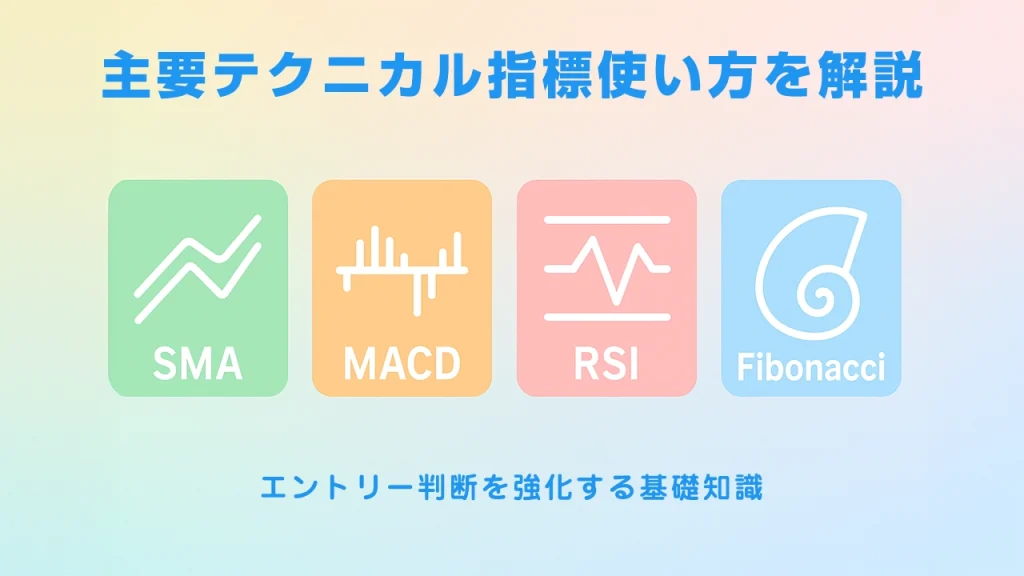 主要テクニカル指標使い方を解説

SMA

MACD

RSI

Fibonacci

エントリー判断を強化する基礎知識